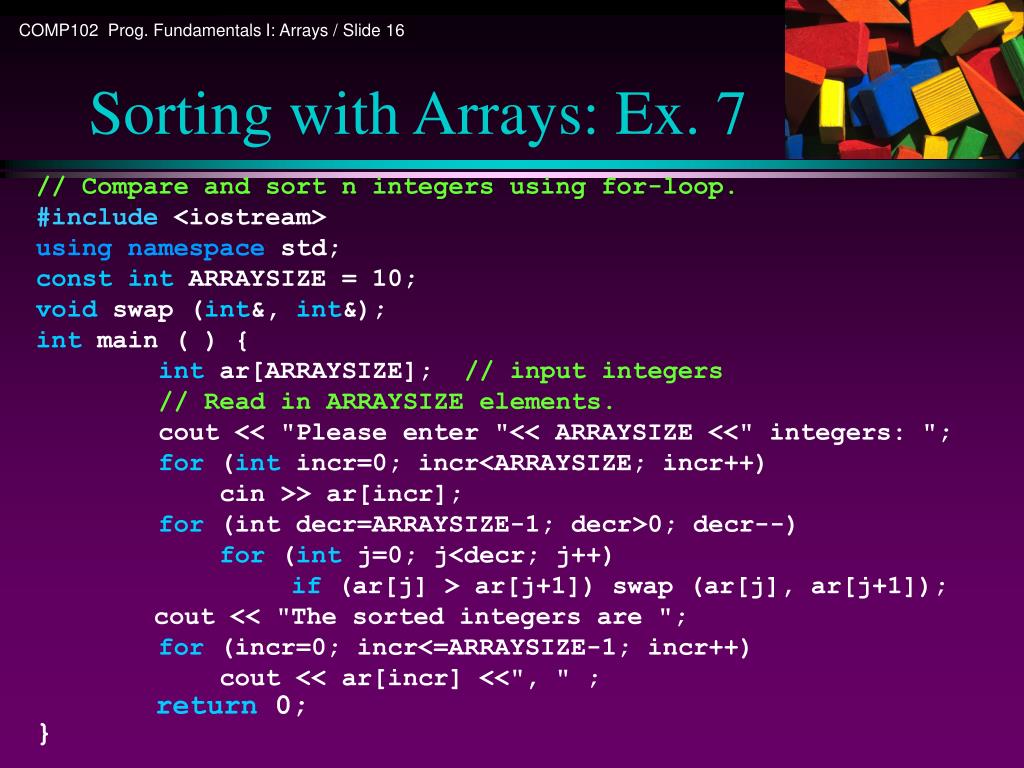 COMP102 Prog. Fundamentals I: Arrays / Slide 16

Sorting with Arrays: Ex. 7

// Compare and sort n integers using for-loop.
#include <iostream>
using namespace std;
const int ARRAYSIZE = 10;
void swap (int&, int&);
int main ( ) {
	int ar[ARRAYSIZE];  // input integers
	// Read in ARRAYSIZE elements.
	cout << "Please enter "<< ARRAYSIZE <<" integers: ";
	for (int incr=0; incr<ARRAYSIZE; incr++)
		cin >> ar[incr];
	for (int decr=ARRAYSIZE-1; decr>0; decr--)
		for (int j=0; j<decr; j++)
			if (ar[j] > ar[j+1]) swap (ar[j], ar[j+1]);
	cout << "The sorted integers are ";
	for (incr=0; incr<=ARRAYSIZE-1; incr++)
		cout << ar[incr] <<", " ;
	return 0;
}